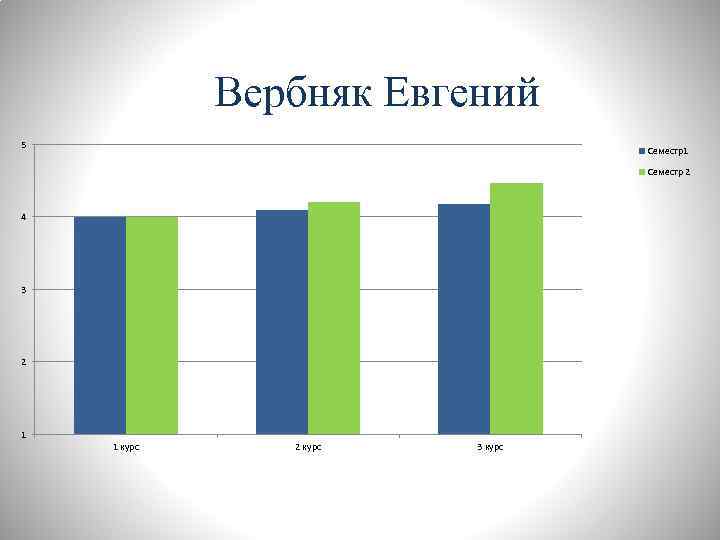 Вербняк Евгений

5
4
3
2
1

1 курс
2 курс
3 курс

Семестр1
Семестр 2